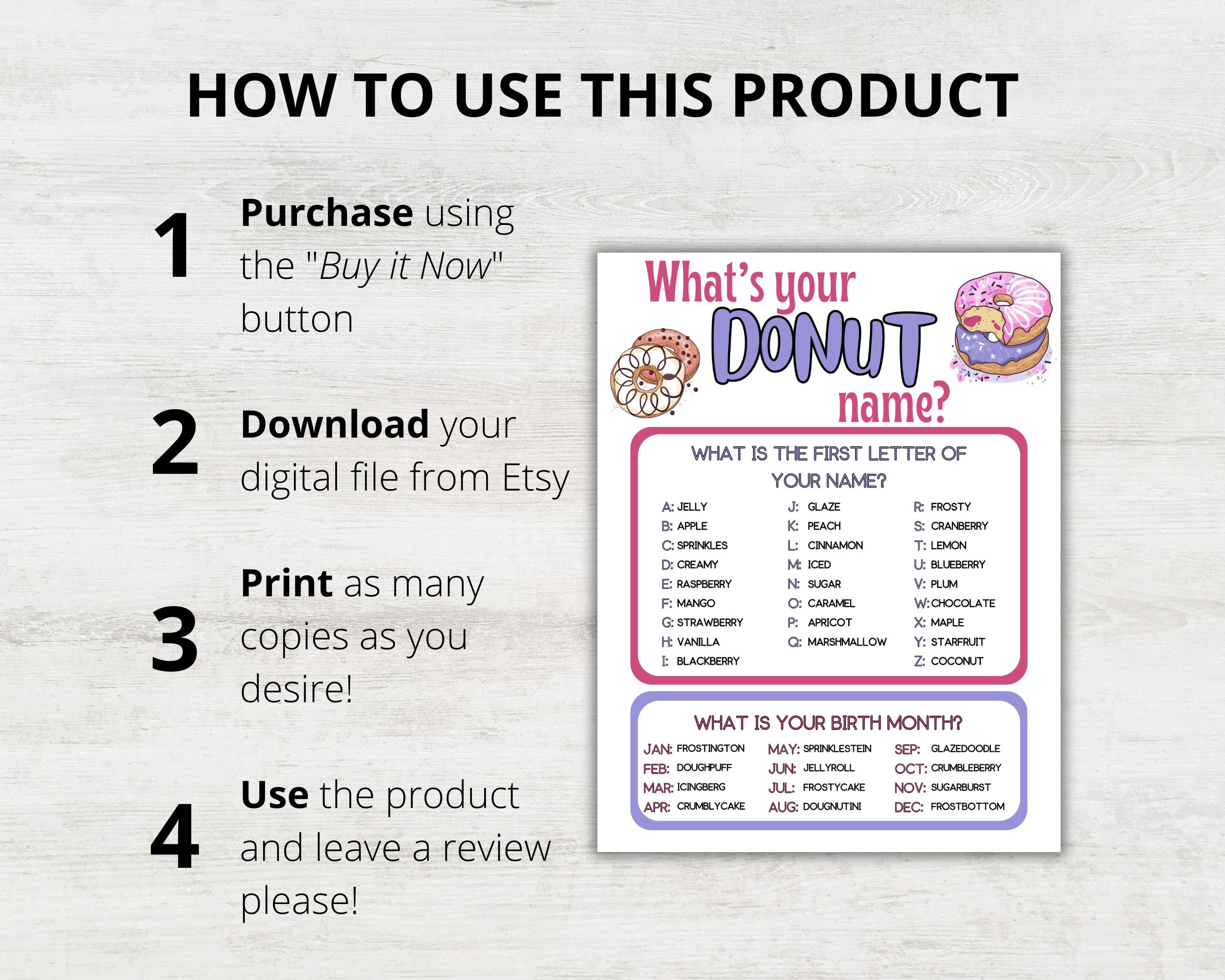 HOW TO USE THIS PRODUCT

1 Purchase using the "Buy it Now" button

2 Download your digital file from Etsy

3 Print as many copies as you desire!

4 Use the product and leave a review please!

What's your DONUT name?

WHAT IS THE FIRST LETTER OF YOUR NAME?

A: JELLY
B: APPLE
C: SPRINKLES
D: CREAMY
E: RASPBERRY
F: MANGO
G: STRAWBERRY
H: VANILLA
I: BLACKBERRY

J: GLAZE
K: PEACH
L: CINNAMON
M: ICED
N: SUGAR
O: CARAMEL
P: APRICOT
Q: MARSHMALLOW

R: FROSTY
S: CRANBERRY
T: LEMON
U: BLUEBERRY
V: PLUM
W: CHOCOLATE
X: MAPLE
Y: STARFRUIT
Z: COCONUT

WHAT IS YOUR BIRTH MONTH?

JAN: FROSTINGTON
FEB: DOUGHPUFF
MAR: ICINGBERG
APR: CRUMBLYCAKE

MAY: SPRINKLESTEIN
JUN: JELLYROLL
JUL: FROSTYCAKE
AUG: DOUGNUTINI

SEP: GLAZEDOODLE
OCT: CRUMBLEBERRY
NOV: SUGARBURST
DEC: FROSTBOTTOM